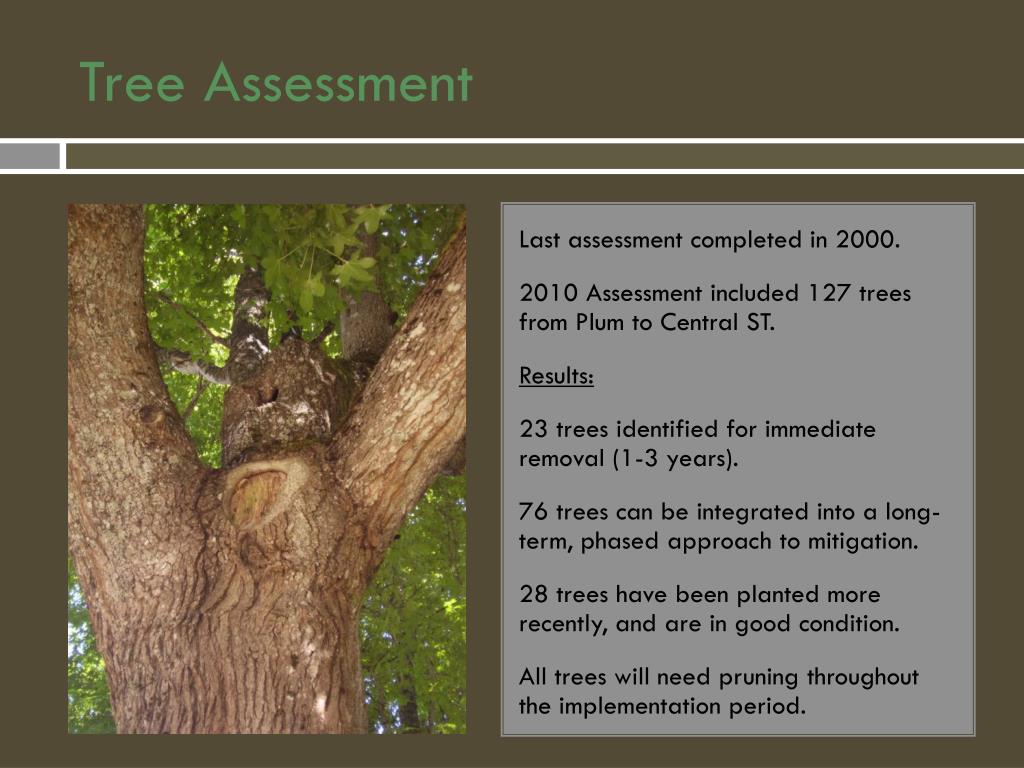 Tree Assessment

Last assessment completed in 2000.

2010 Assessment included 127 trees from Plum to Central ST.

Results:

23 trees identified for immediate removal (1-3 years).

76 trees can be integrated into a long-term, phased approach to mitigation.

28 trees have been planted more recently, and are in good condition.

All trees will need pruning throughout the implementation period.